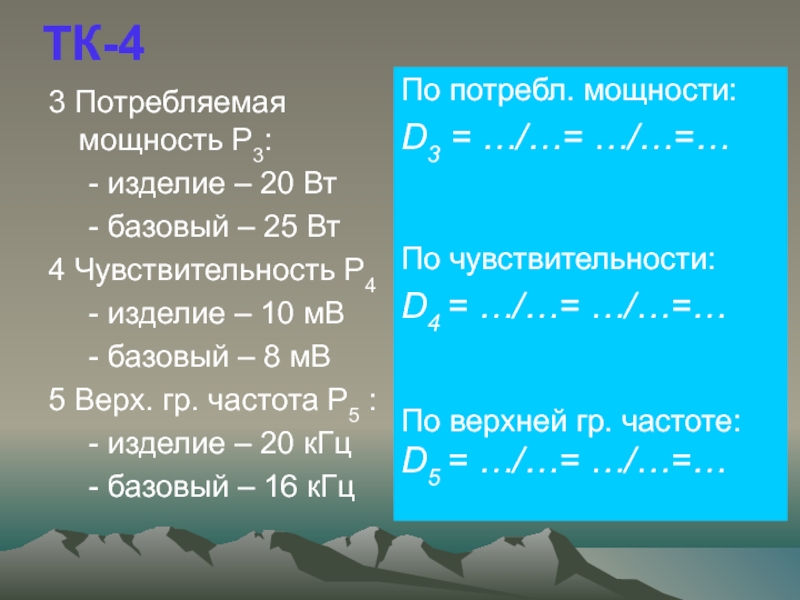 ТК-4

3 Потребляемая мощность $P_3$:

- изделие – 20 Вт

- базовый – 25 Вт

4 Чувствительность $P_4$

- изделие – 10 мВ

- базовый – 8 мВ

5 Верх. гр. частота $P_5$ :

- изделие – 20 кГц

- базовый – 16 кГц

По потребл. мощности:

$D_3$ = …/…= …/…=…

По чувствительности:

$D_4$ = …/…= …/…=…

По верхней гр. частоте:

$D_5$ = …/…= …/…=…